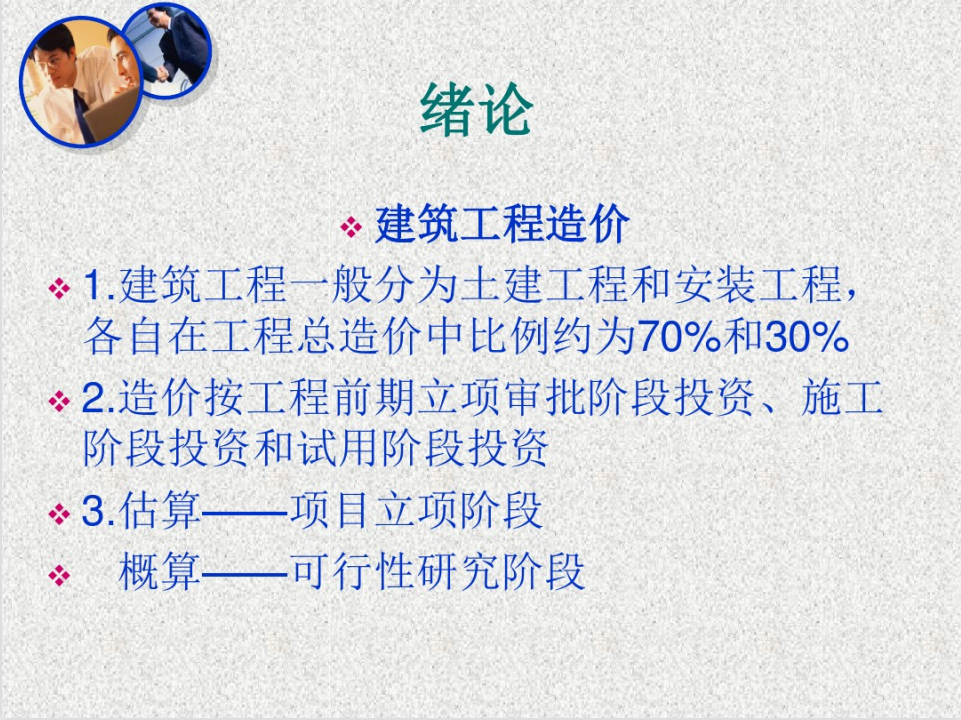 绪论

❖ 建筑工程造价

❖ 1.建筑工程一般分为土建工程和安装工程，各自在工程总造价中比例约为70%和30%

❖ 2.造价按工程前期立项审批阶段投资、施工阶段投资和试用阶段投资

❖ 3.估算——项目立项阶段

❖ 概算——可行性研究阶段